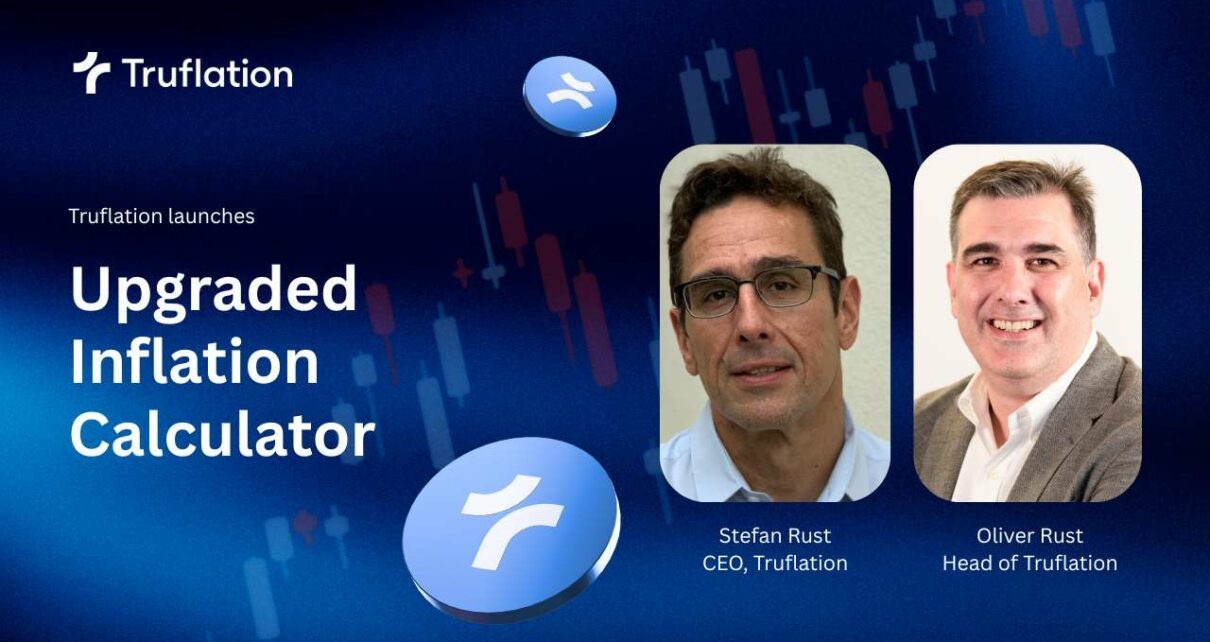 Truflation

Truflation launches

Upgraded Inflation Calculator

Stefan Rust
CEO, Truflation

Oliver Rust
Head of Truflation